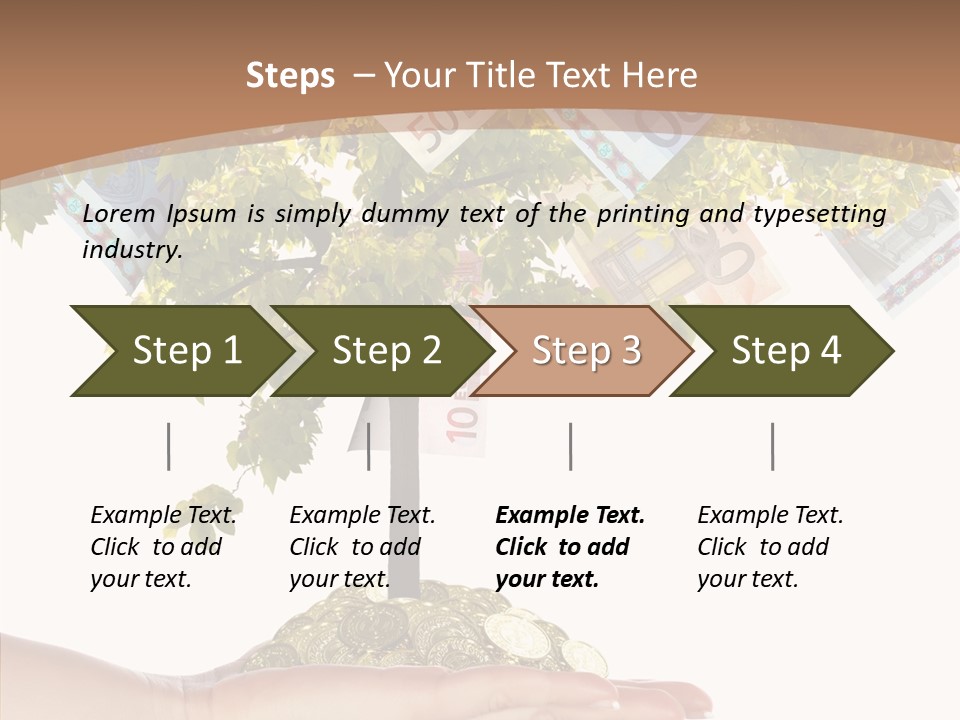 Steps – Your Title Text Here

Lorem Ipsum is simply dummy text of the printing and typesetting industry.

Step 1

Step 2

Step 3

Step 4

Example Text. Click to add your text.

Example Text. Click to add your text.

Example Text. Click to add your text.

Example Text. Click to add your text.